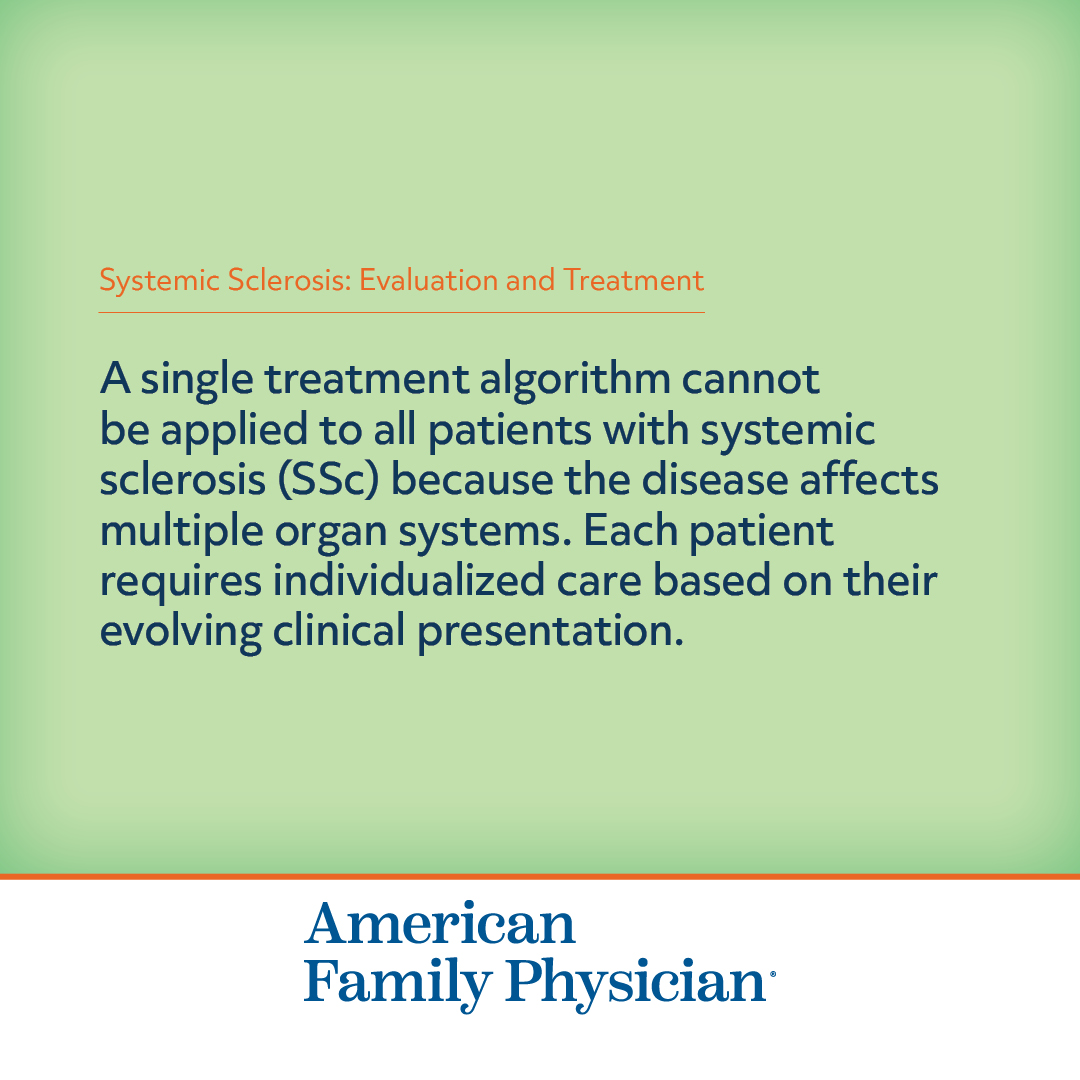 Systemic Sclerosis: Evaluation and Treatment

A single treatment algorithm cannot be applied to all patients with systemic sclerosis (SSc) because the disease affects multiple organ systems. Each patient requires individualized care based on their evolving clinical presentation.

American Family Physician®